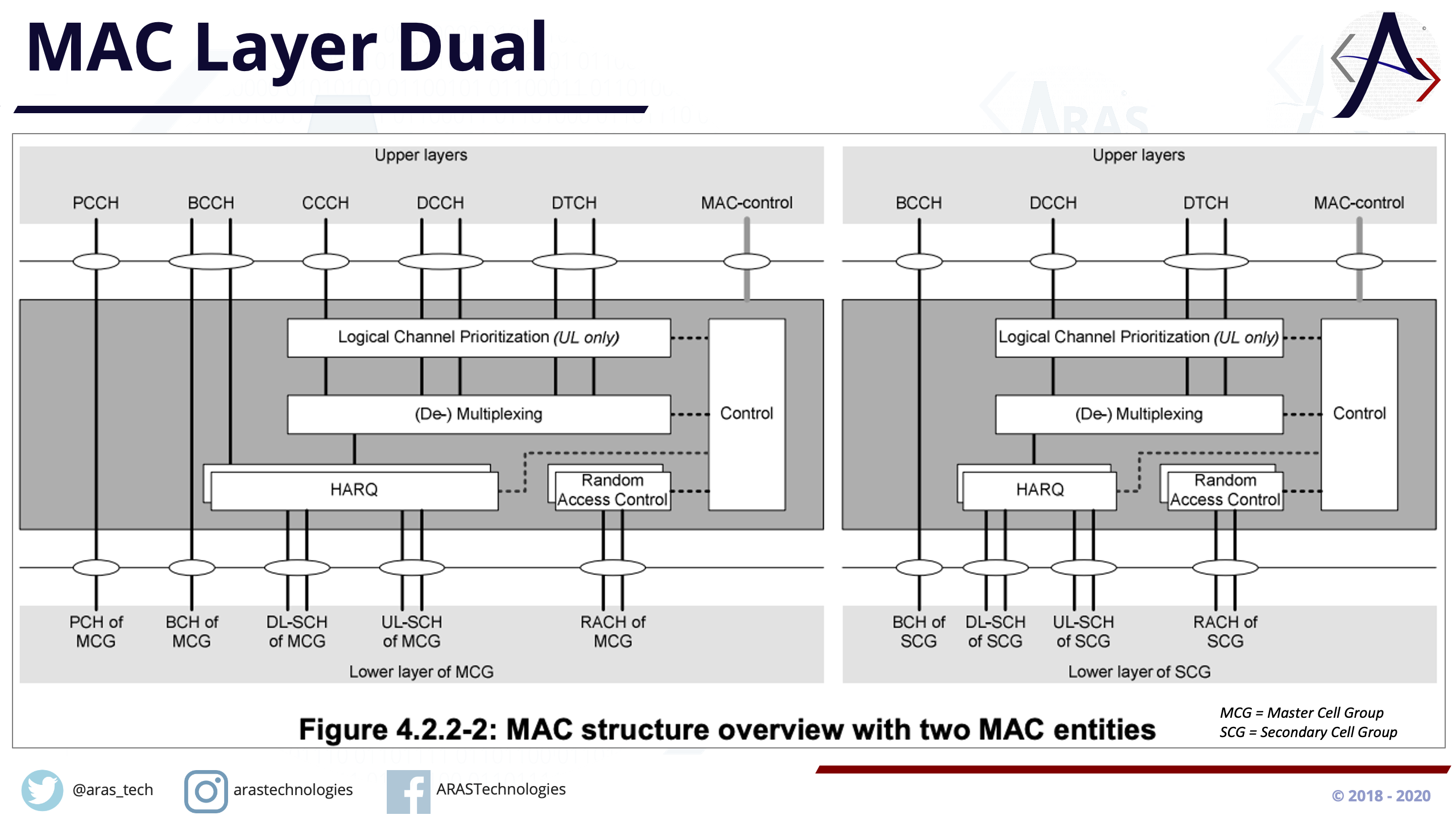 MAC Layer Dual

Upper layers

PCCH BCCH CCCH DCCH DTCH MAC-control

Logical Channel Prioritization (UL only)

(De-) Multiplexing

Control

HARQ

Random Access Control

PCH of MCG

BCH of MCG

DL-SCH of MCG

UL-SCH of MCG

RACH of MCG

Lower layer of MCG

Upper layers

BCCH DCCH DTCH MAC-control

Logical Channel Prioritization (UL only)

(De-) Multiplexing

Control

HARQ

Random Access Control

BCH of SCG

DL-SCH of SCG

UL-SCH of SCG

RACH of SCG

Lower layer of SCG

Figure 4.2.2-2: MAC structure overview with two MAC entities

MCG = Master Cell Group
SCG = Secondary Cell Group

@aras_tech arastechnologies ARASTechnologies

© 2018 - 2020